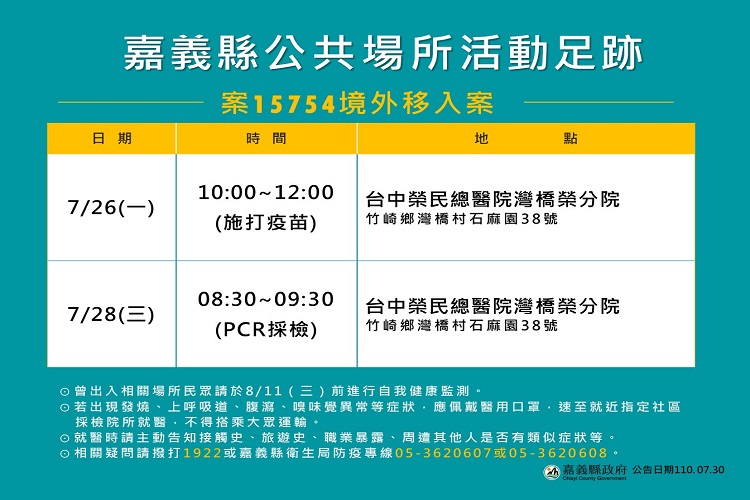 嘉義縣公共場所活動足跡

案15754境外移入案

| 日期 | 時間 | 地點 |
|---|---|---|
| 7/26(一) | 10:00~12:00 (施打疫苗) | 台中榮民總醫院灣橋榮分院 竹崎鄉灣橋村石麻園38號 |
| 7/28(三) | 08:30~09:30 (PCR採檢) | 台中榮民總醫院灣橋榮分院 竹崎鄉灣橋村石麻園38號 |

⊙ 曾出入相關場所民眾請於8/11（三）前進行自我健康監測。
⊙ 若出現發燒、上呼吸道、腹瀉、嗅味覺異常等症狀，應佩戴醫用口罩，速至就近指定社區採檢院所就醫，不得搭乘大眾運輸。
⊙ 就醫時請主動告知接觸史、旅遊史、職業暴露、周遭其他人是否有類似症狀等。
⊙ 相關疑問請撥打1922或嘉義縣衛生局防疫專線05-3620607或05-3620608。

嘉義縣政府 Chiayi County Government 公告日期110.07.30